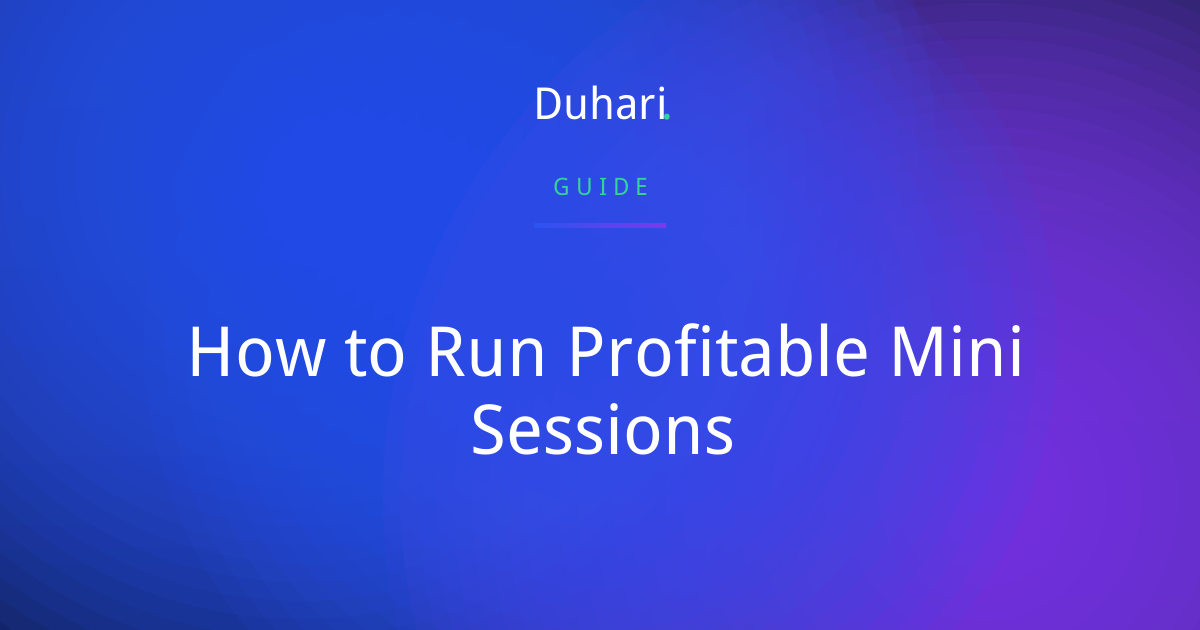 Duhari.

GUIDE

How to Run Profitable Mini Sessions